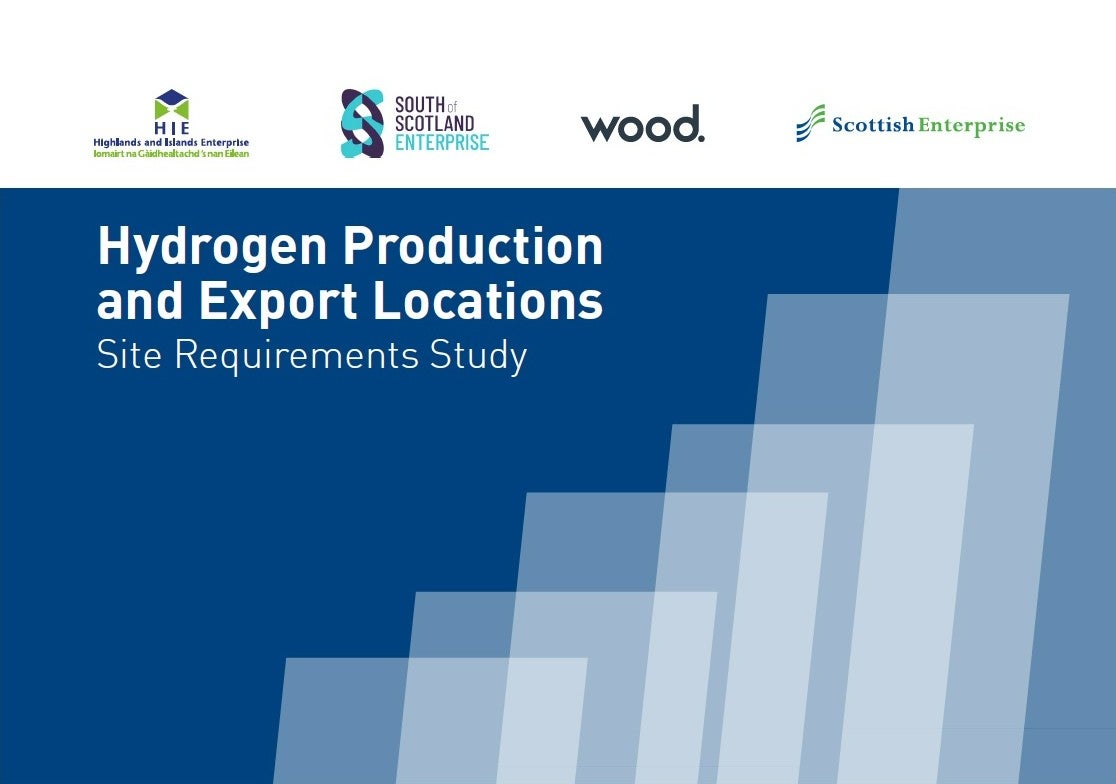 HIE
Highlands and Islands Enterprise
Iomairt na Gàidhealtachd 's nan Eilean

SOUTH of SCOTLAND ENTERPRISE

wood.

Scottish Enterprise

Hydrogen Production and Export Locations
Site Requirements Study